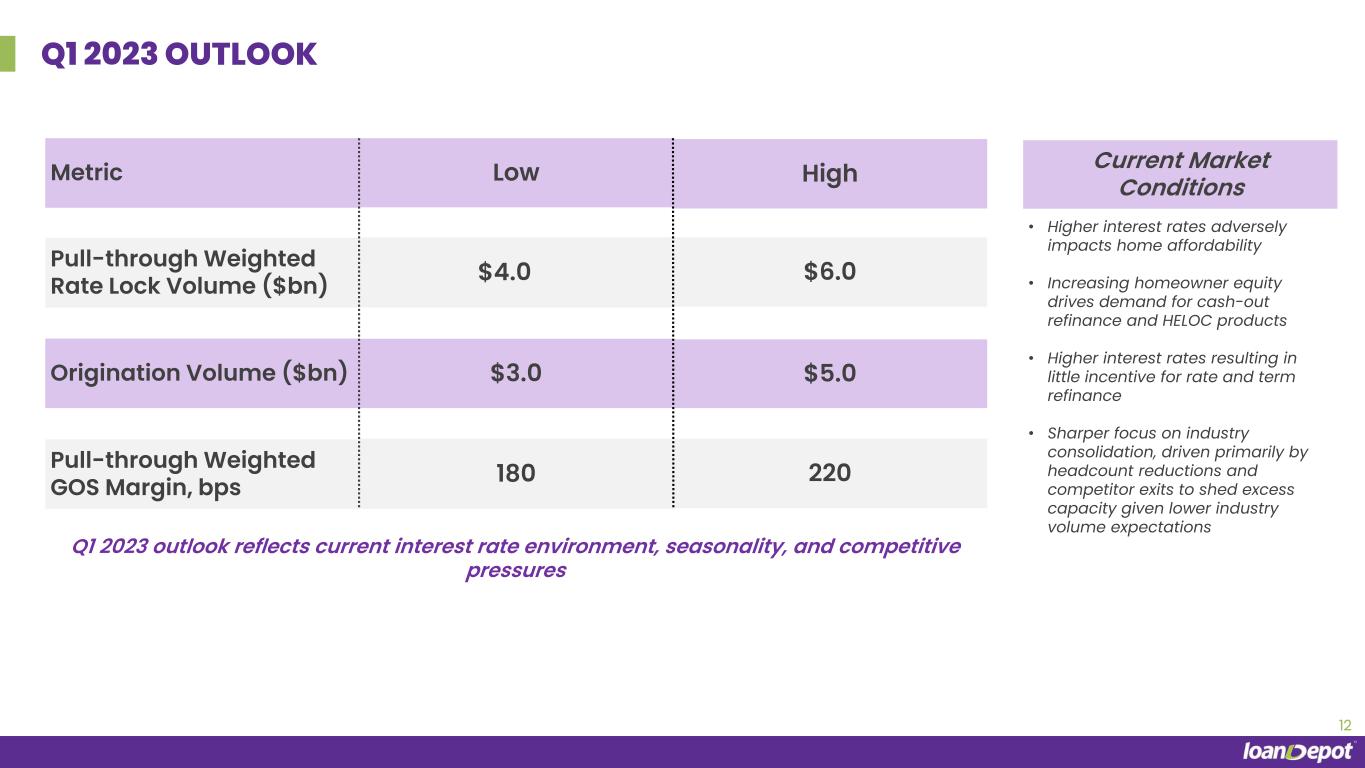 Q1 2023 OUTLOOK

| Metric | Low | High |
|---|---|---|
| Pull-through Weighted Rate Lock Volume ($bn) | $4.0 | $6.0 |
| Origination Volume ($bn) | $3.0 | $5.0 |
| Pull-through Weighted GOS Margin, bps | 180 | 220 |

Q1 2023 outlook reflects current interest rate environment, seasonality, and competitive pressures

Current Market Conditions

• Higher interest rates adversely impacts home affordability

• Increasing homeowner equity drives demand for cash-out refinance and HELOC products

• Higher interest rates resulting in little incentive for rate and term refinance

• Sharper focus on industry consolidation, driven primarily by headcount reductions and competitor exits to shed excess capacity given lower industry volume expectations

12

loanDepot